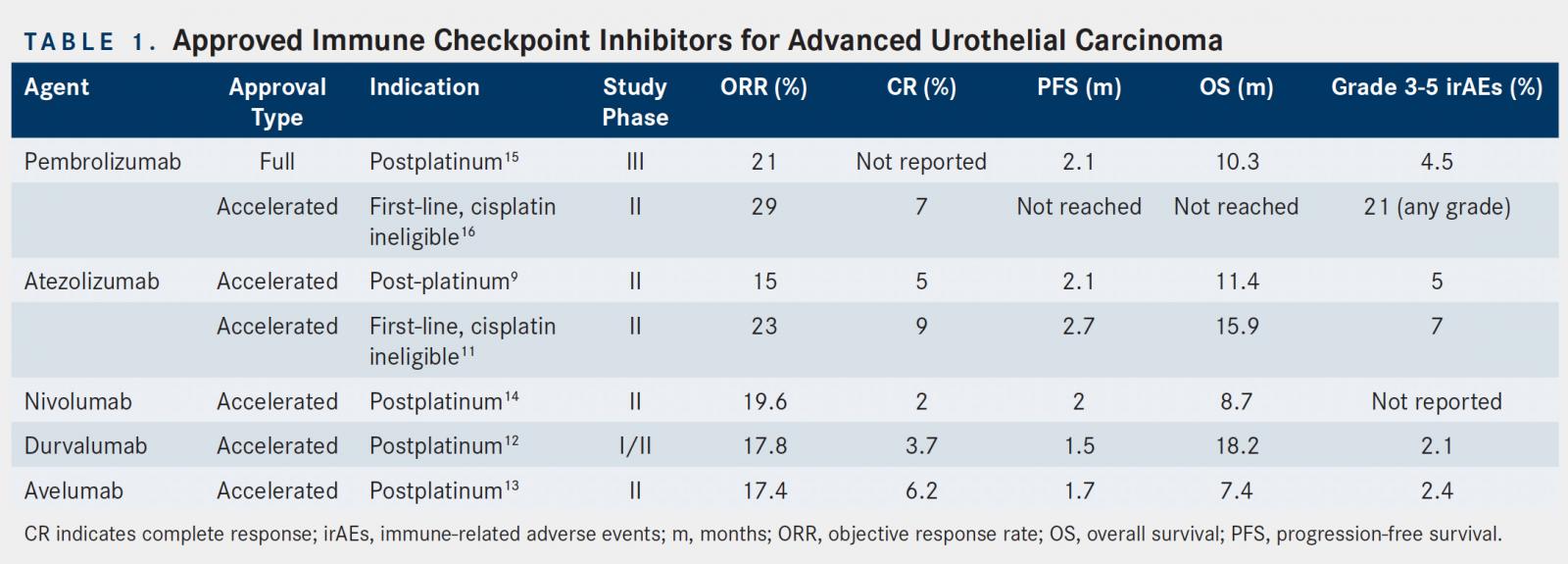 TABLE 1. Approved Immune Checkpoint Inhibitors for Advanced Urothelial Carcinoma

| Agent | Approval Type | Indication | Study Phase | ORR (%) | CR (%) | PFS (m) | OS (m) | Grade 3-5 irAEs (%) |
|---|---|---|---|---|---|---|---|---|
| Pembrolizumab | Full | Postplatinum$^{15}$ | III | 21 | Not reported | 2.1 | 10.3 | 4.5 |
| | Accelerated | First-line, cisplatin ineligible$^{16}$ | II | 29 | 7 | Not reached | Not reached | 21 (any grade) |
| Atezolizumab | Accelerated | Post-platinum$^{9}$ | II | 15 | 5 | 2.1 | 11.4 | 5 |
| | Accelerated | First-line, cisplatin ineligible$^{11}$ | II | 23 | 9 | 2.7 | 15.9 | 7 |
| Nivolumab | Accelerated | Postplatinum$^{14}$ | II | 19.6 | 2 | 2 | 8.7 | Not reported |
| Durvalumab | Accelerated | Postplatinum$^{12}$ | I/II | 17.8 | 3.7 | 1.5 | 18.2 | 2.1 |
| Avelumab | Accelerated | Postplatinum$^{13}$ | II | 17.4 | 6.2 | 1.7 | 7.4 | 2.4 |

CR indicates complete response; irAEs, immune-related adverse events; m, months; ORR, objective response rate; OS, overall survival; PFS, progression-free survival.